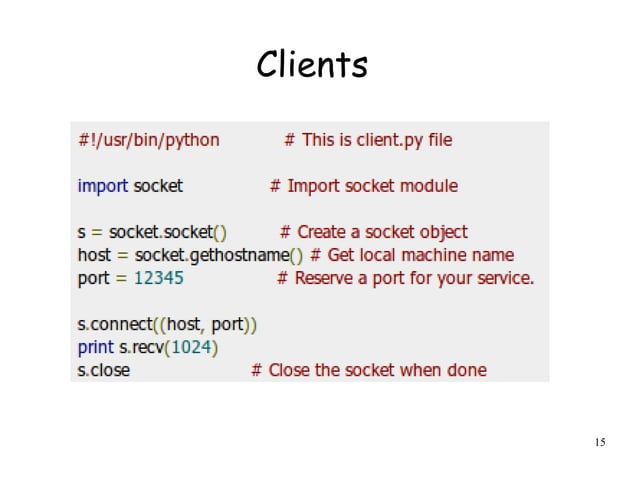 Clients

#!/usr/bin/python # This is client.py file

import socket # Import socket module

s = socket.socket() # Create a socket object
host = socket.gethostname() # Get local machine name
port = 12345 # Reserve a port for your service.

s.connect((host, port))
print s.recv(1024)
s.close # Close the socket when done

15